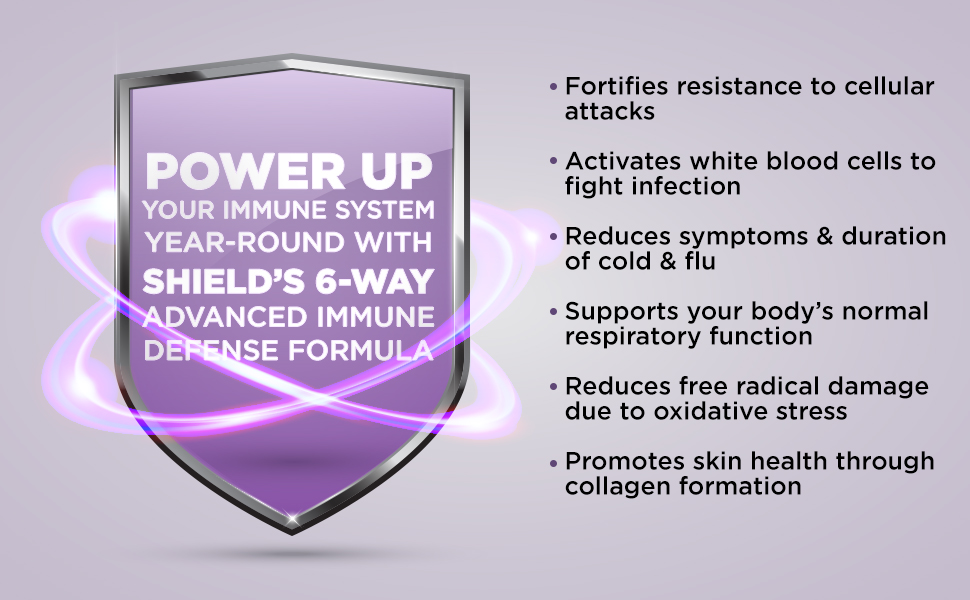 POWER UP
YOUR IMMUNE SYSTEM
YEAR-ROUND WITH
SHIELD'S 6-WAY
ADVANCED IMMUNE
DEFENSE FORMULA

• Fortifies resistance to cellular attacks

• Activates white blood cells to fight infection

• Reduces symptoms & duration of cold & flu

• Supports your body's normal respiratory function

• Reduces free radical damage due to oxidative stress

• Promotes skin health through collagen formation